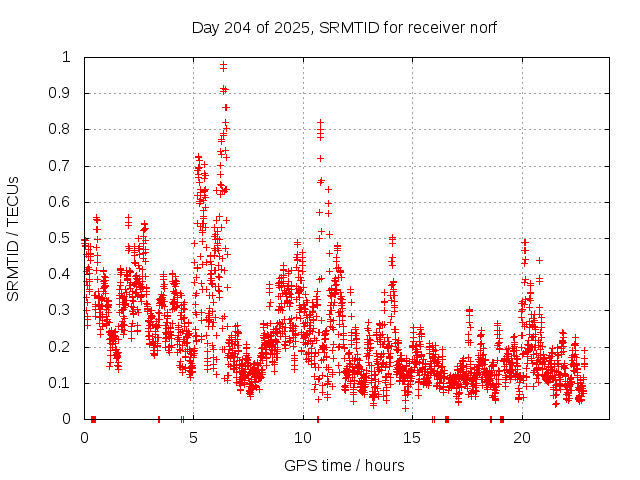 Day 204 of 2025, SRMTID for receiver norf

SRMTID / TECUs

1
0.9
0.8
0.7
0.6
0.5
0.4
0.3
0.2
0.1
0

0
5
10
15
20

GPS time / hours